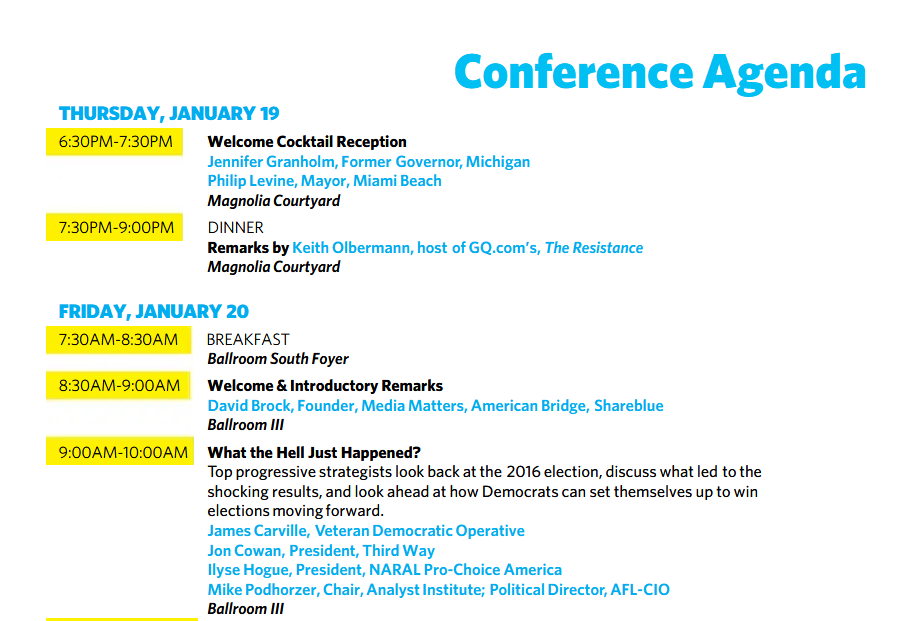 Conference Agenda

THURSDAY, JANUARY 19

6:30PM-7:30PM
Welcome Cocktail Reception
Jennifer Granholm, Former Governor, Michigan
Philip Levine, Mayor, Miami Beach
Magnolia Courtyard

7:30PM-9:00PM
DINNER
Remarks by Keith Olbermann, host of GQ.com's, The Resistance
Magnolia Courtyard

FRIDAY, JANUARY 20

7:30AM-8:30AM
BREAKFAST
Ballroom South Foyer

8:30AM-9:00AM
Welcome & Introductory Remarks
David Brock, Founder, Media Matters, American Bridge, Shareblue
Ballroom III

9:00AM-10:00AM
What the Hell Just Happened?
Top progressive strategists look back at the 2016 election, discuss what led to the shocking results, and look ahead at how Democrats can set themselves up to win elections moving forward.
James Carville, Veteran Democratic Operative
Jon Cowan, President, Third Way
Ilyse Hogue, President, NARAL Pro-Choice America
Mike Podhorzer, Chair, Analyst Institute; Political Director, AFL-CIO
Ballroom III